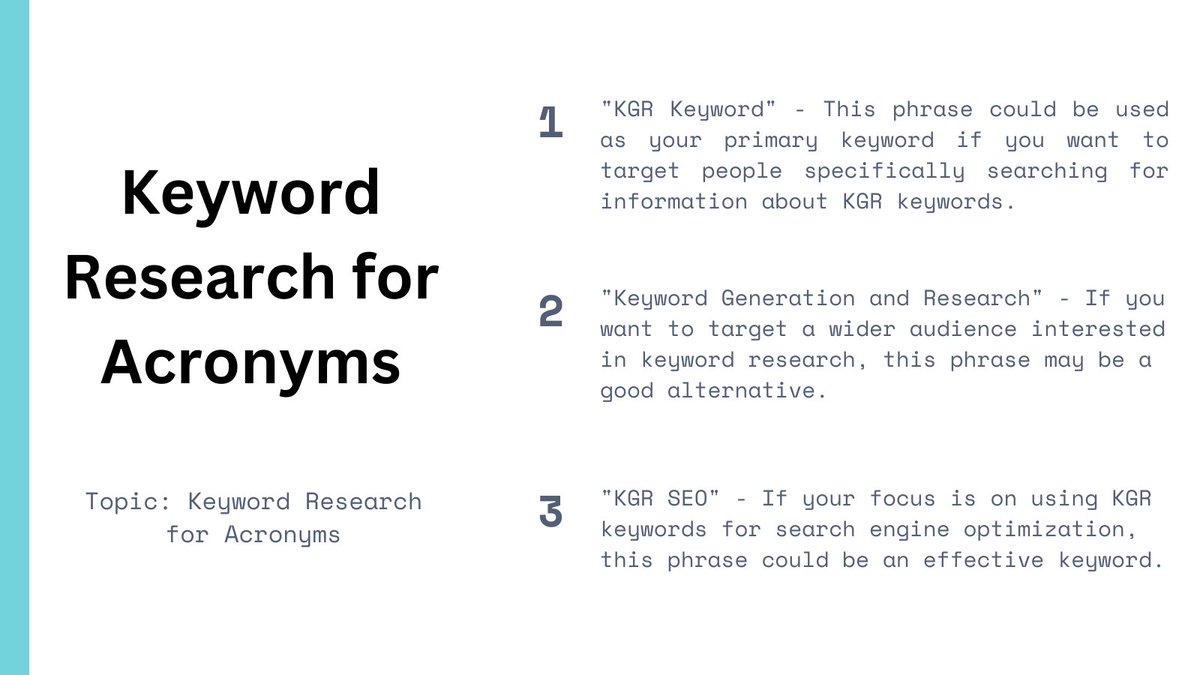 Keyword Research for Acronyms

Topic: Keyword Research for Acronyms

1

"KGR Keyword" - This phrase could be used as your primary keyword if you want to target people specifically searching for information about KGR keywords.

2

"Keyword Generation and Research" - If you want to target a wider audience interested in keyword research, this phrase may be a good alternative.

3

"KGR SEO" - If your focus is on using KGR keywords for search engine optimization, this phrase could be an effective keyword.